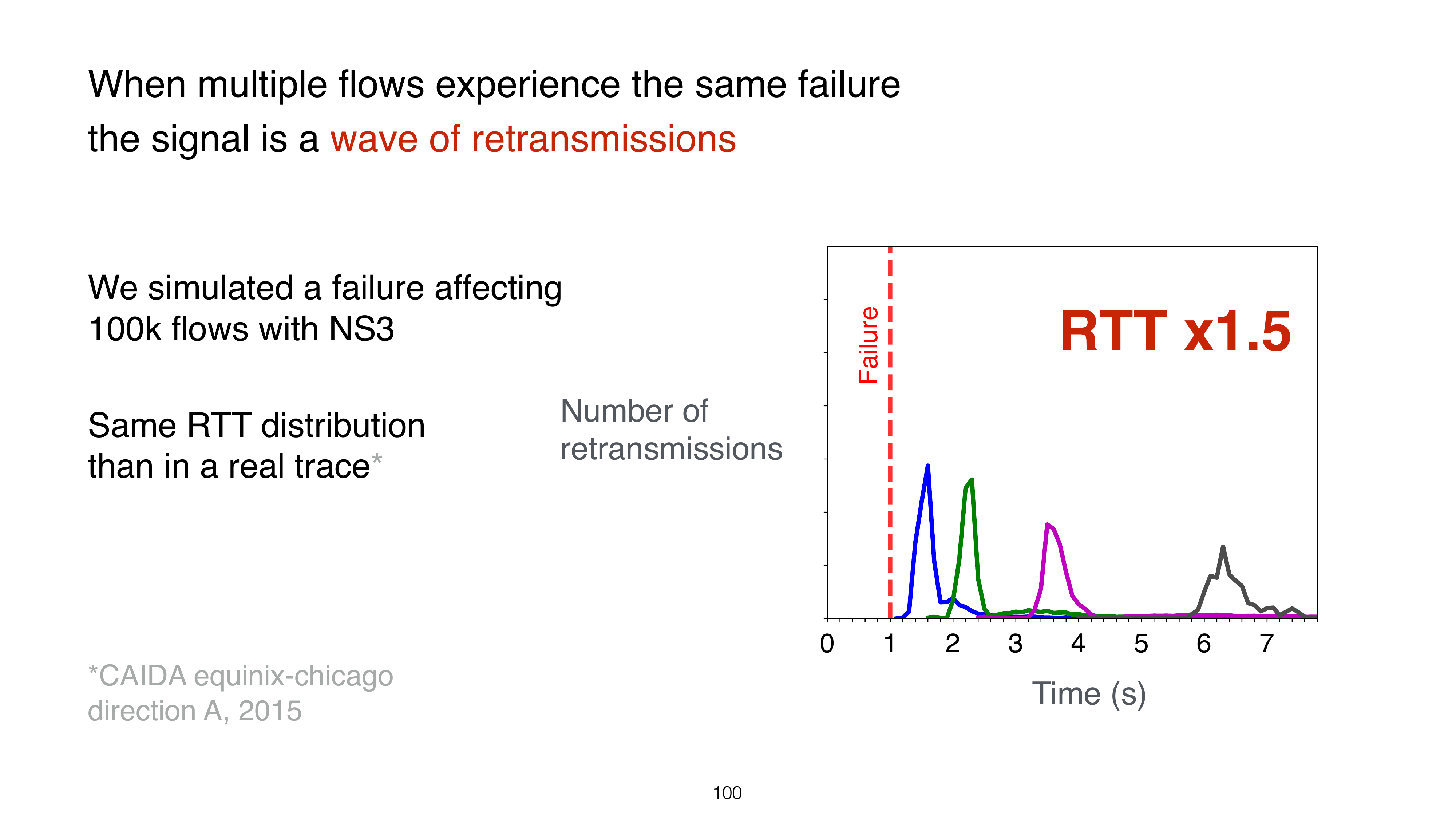 When multiple flows experience the same failure the signal is a wave of retransmissions

We simulated a failure affecting 100k flows with NS3

Same RTT distribution than in a real trace*

*CAIDA equinix-chicago direction A, 2015

Number of retransmissions

Failure

RTT x1.5

0 1 2 3 4 5 6 7

Time (s)

100